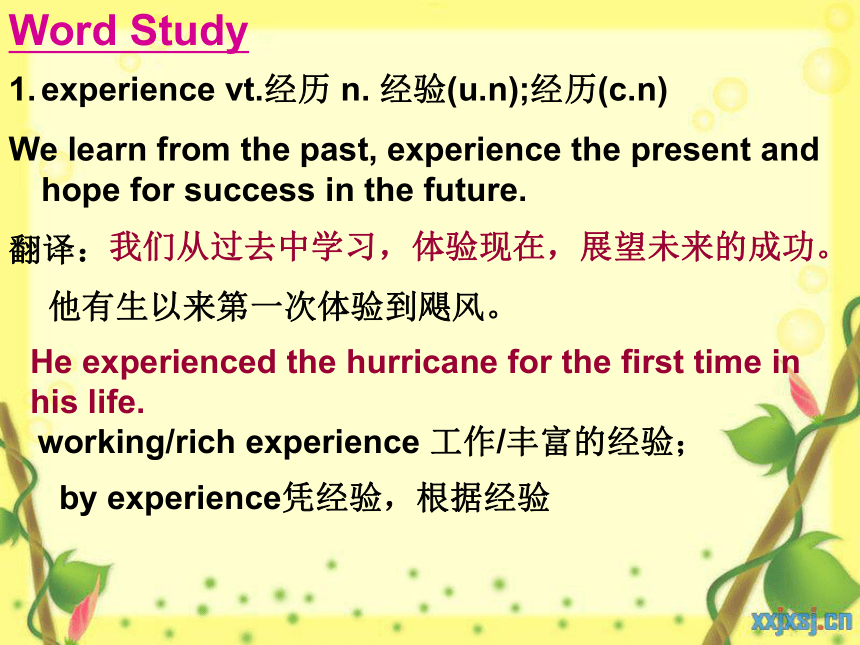 Word Study

1. experience vt.经历 n. 经验(u.n);经历(c.n)

We learn from the past, experience the present and hope for success in the future.

翻译：我们从过去中学习，体验现在，展望未来的成功。

他有生以来第一次体验到飓风。

He experienced the hurricane for the first time in his life.

working/rich experience 工作/丰富的经验；

by experience凭经验，根据经验

xxjxsj.cn